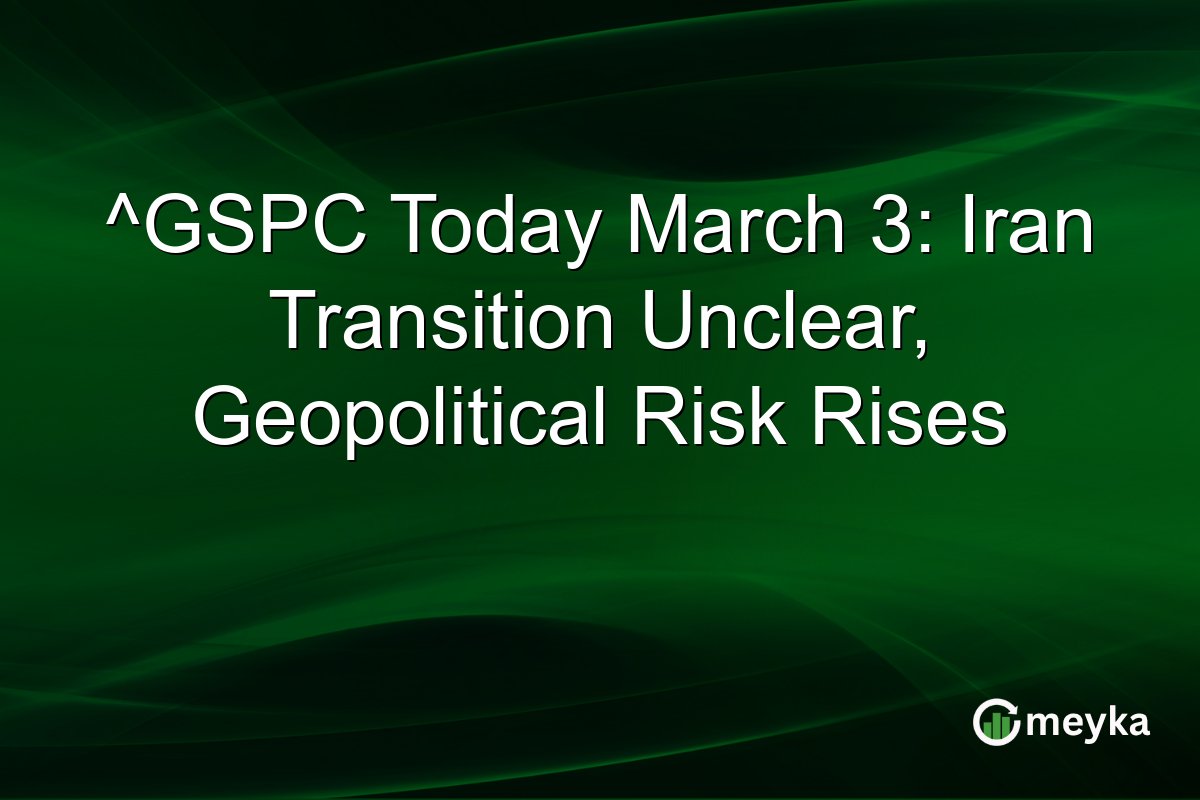 ^GSPC Today March 3: Iran Transition Unclear, Geopolitical Risk Rises

meyka